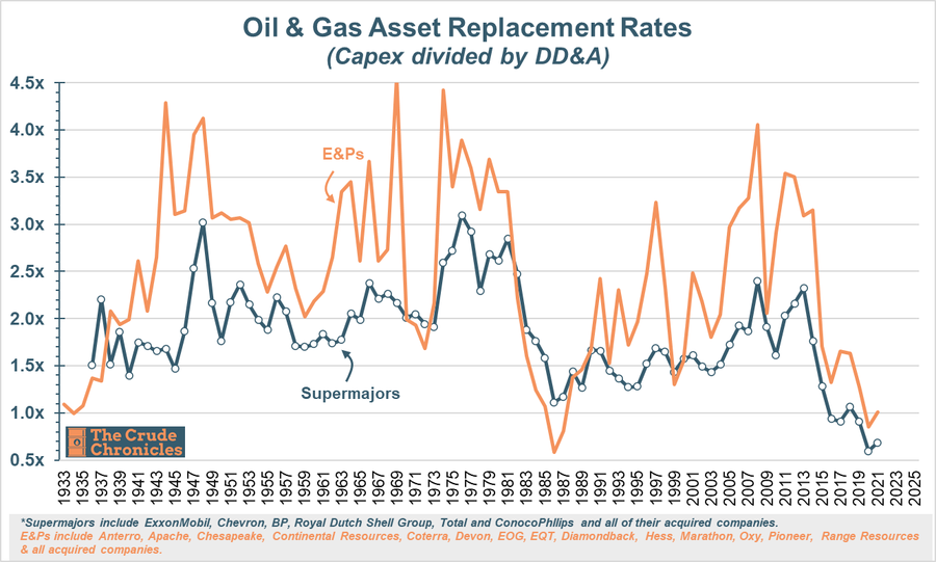 Oil & Gas Asset Replacement Rates
(Capex divided by DD&A)

4.5x
4.0x
3.5x
3.0x
2.5x
2.0x
1.5x
1.0x
0.5x

E&Ps

Supermajors

The Crude Chronicles

1933 1935 1937 1939 1941 1943 1945 1947 1949 1951 1953 1955 1957 1959 1961 1963 1965 1967 1969 1971 1973 1975 1977 1979 1981 1983 1985 1987 1989 1991 1993 1995 1997 1999 2001 2003 2005 2007 2009 2011 2013 2015 2017 2019 2021 2023 2025

*Supermajors include ExxonMobil, Chevron, BP, Royal Dutch Shell Group, Total and ConocoPhllips and all of their acquired companies.
E&Ps include Anterro, Apache, Chesapeake, Continental Resources, Coterra, Devon, EOG, EQT, Diamondback, Hess, Marathon, Oxy, Pioneer, Range Resources & all acquired companies.